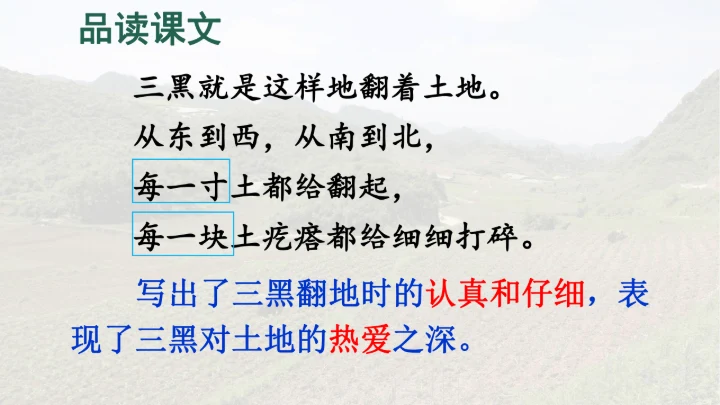 品读课文

三黑就是这样地翻着土地。
从东到西，从南到北，
每一寸土都给翻起，
每一块土疙瘩都给细细打碎。

写出了三黑翻地时的认真和仔细，表现了三黑对土地的热爱之深。